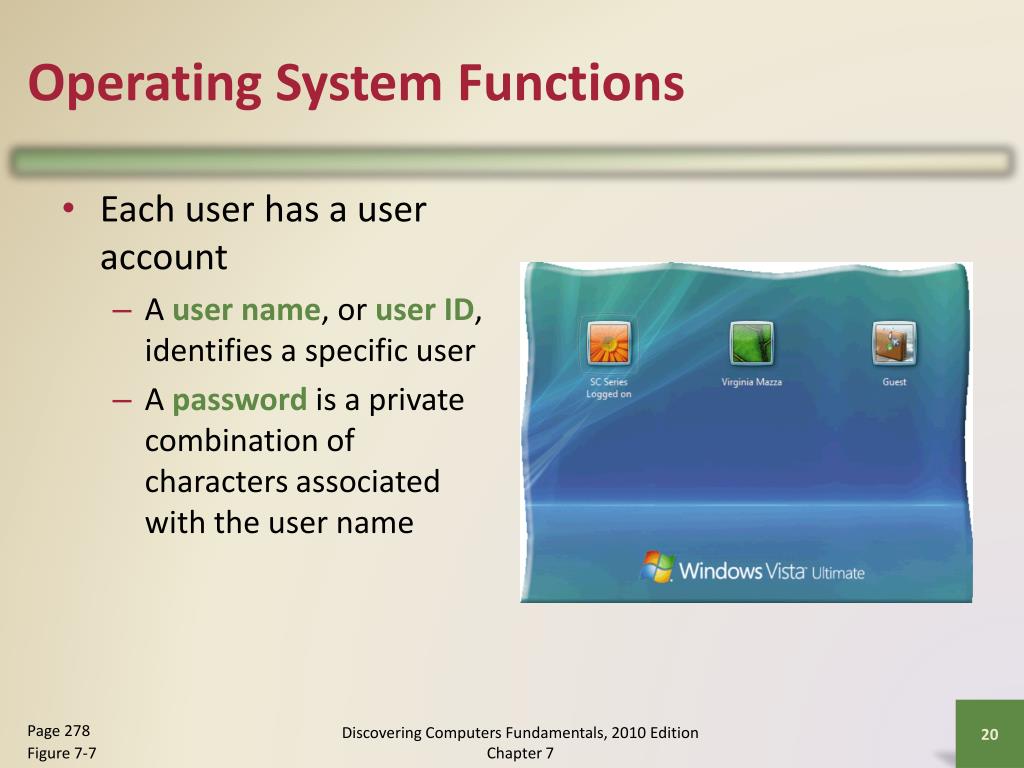 Operating System Functions

• Each user has a user account

– A user name, or user ID, identifies a specific user

– A password is a private combination of characters associated with the user name

SC Series
Logged on

Virginia Mazza

Guest

Windows Vista Ultimate

Page 278
Figure 7-7

Discovering Computers Fundamentals, 2010 Edition
Chapter 7

20